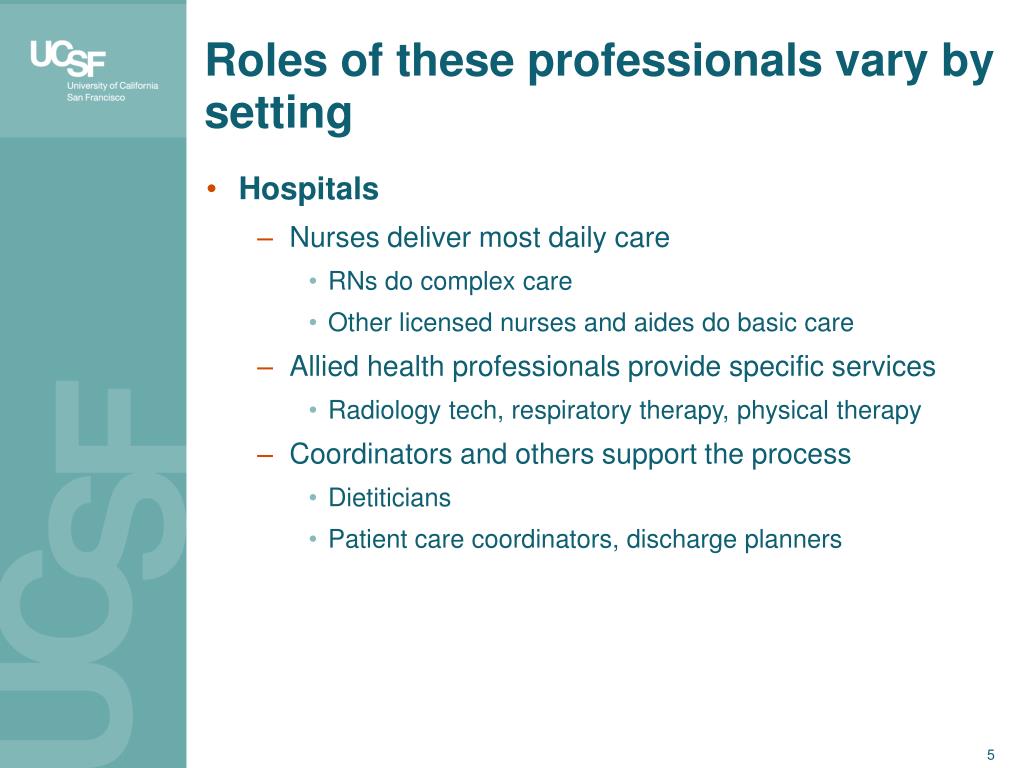 UCSF
University of California
San Francisco

Roles of these professionals vary by setting

• Hospitals
– Nurses deliver most daily care
• RNs do complex care
• Other licensed nurses and aides do basic care
– Allied health professionals provide specific services
• Radiology tech, respiratory therapy, physical therapy
– Coordinators and others support the process
• Dietiticians
• Patient care coordinators, discharge planners

UCSF

5